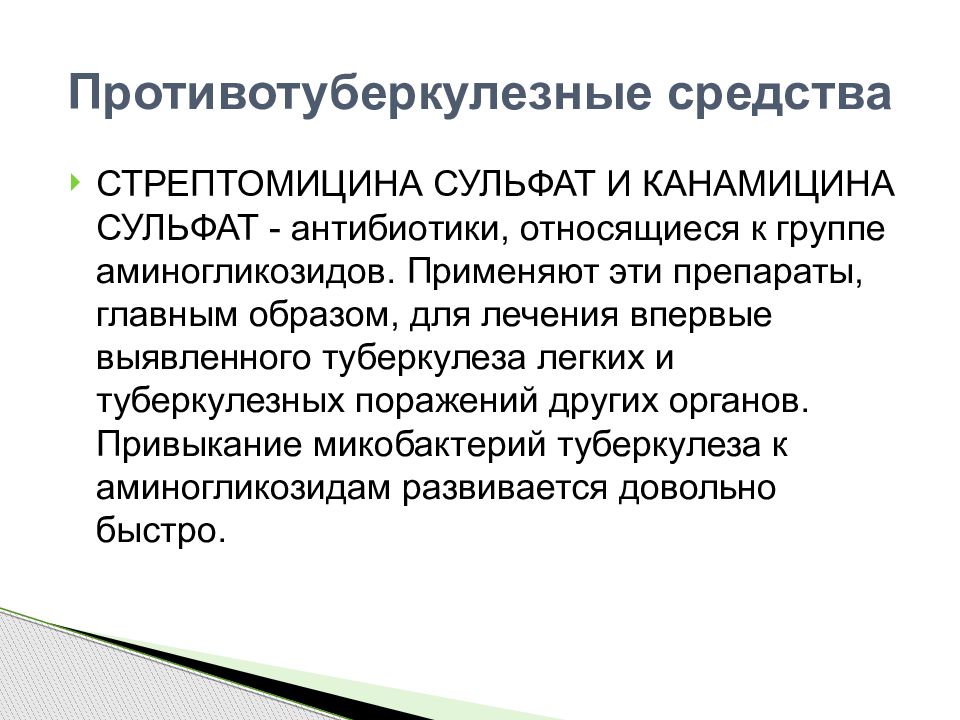 Противотуберкулезные средства

СТРЕПТОМИЦИНА СУЛЬФАТ И КАНАМИЦИНА СУЛЬФАТ - антибиотики, относящиеся к группе аминогликозидов. Применяют эти препараты, главным образом, для лечения впервые выявленного туберкулеза легких и туберкулезных поражений других органов. Привыкание микобактерий туберкулеза к аминогликозидам развивается довольно быстро.